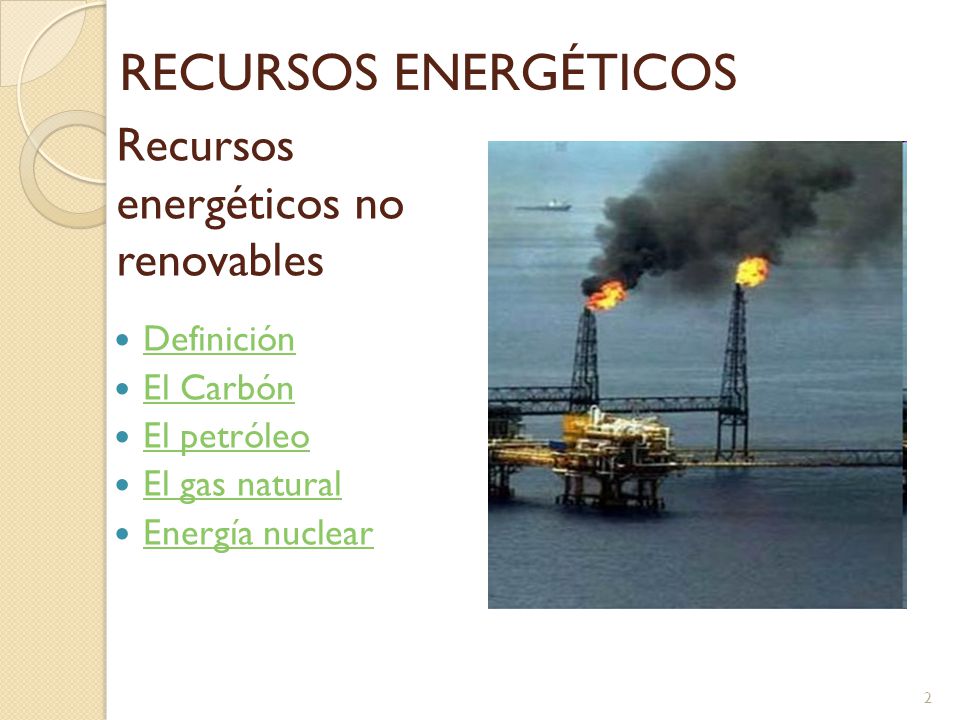 RECURSOS ENERGÉTICOS

Recursos energéticos no renovables

- Definición
- El Carbón
- El petróleo
- El gas natural
- Energía nuclear

2